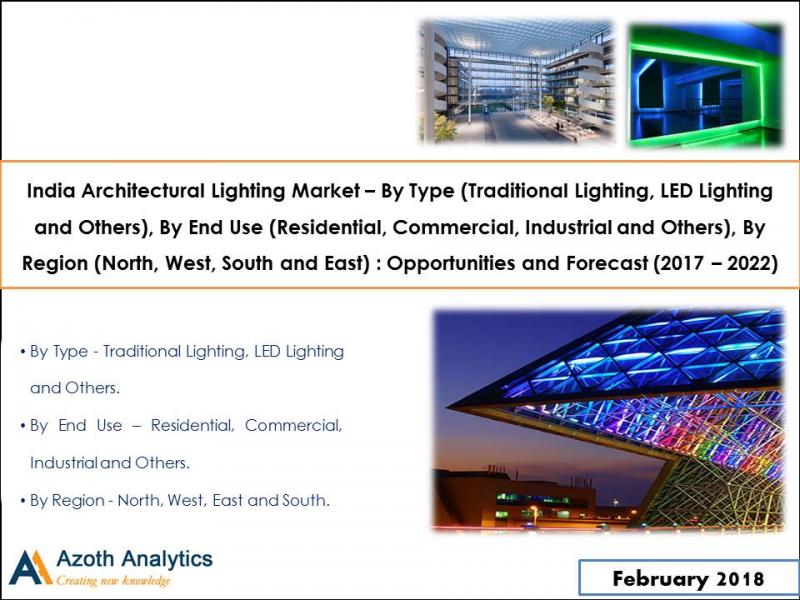 India Architectural Lighting Market – By Type (Traditional Lighting, LED Lighting and Others), By End Use (Residential, Commercial, Industrial and Others), By Region (North, West, South and East) : Opportunities and Forecast (2017 – 2022)

• By Type - Traditional Lighting, LED Lighting and Others.

• By End Use – Residential, Commercial, Industrial and Others.

• By Region - North, West, East and South.

Azoth Analytics
Creating new knowledge

February 2018